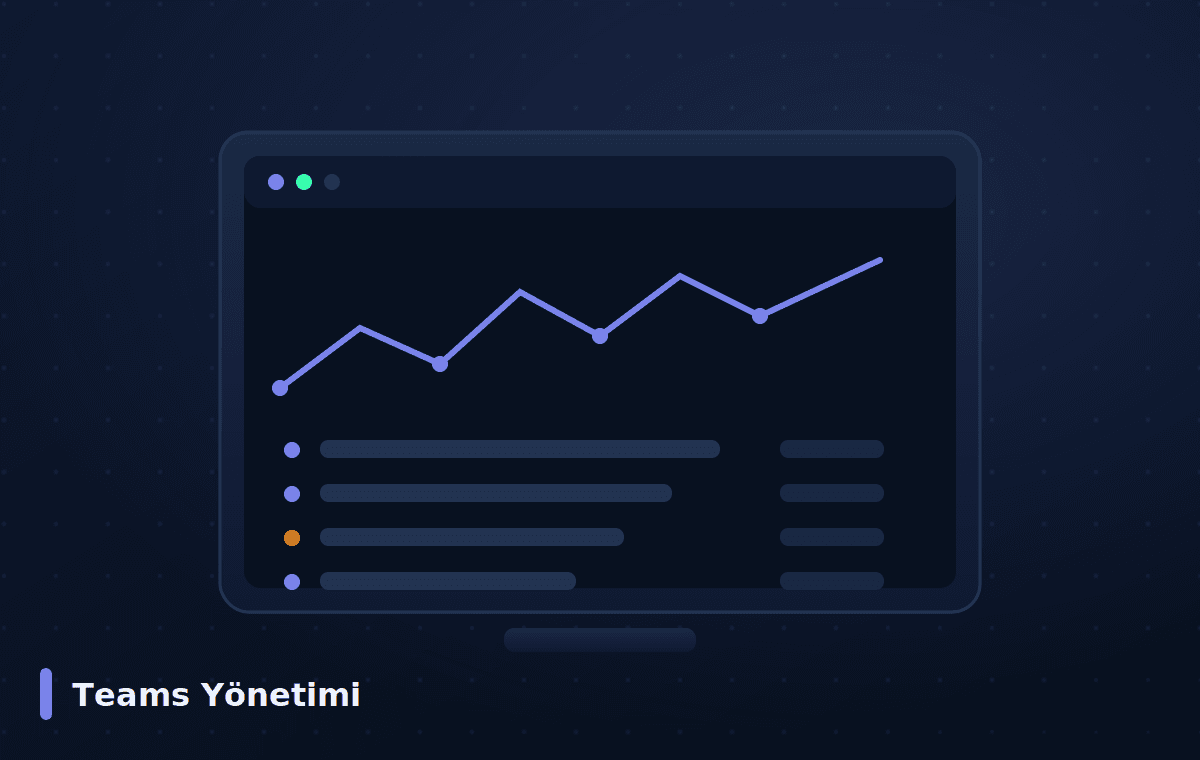 Teams Yönetimi